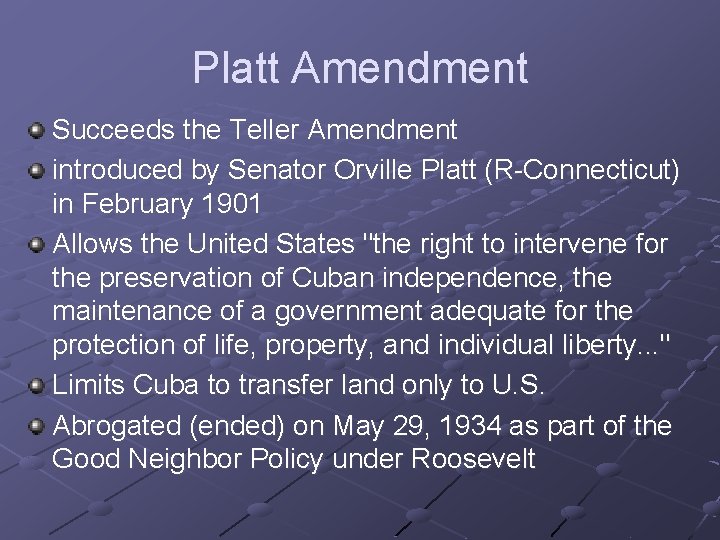 Platt Amendment

Succeeds the Teller Amendment

introduced by Senator Orville Platt (R-Connecticut) in February 1901

Allows the United States "the right to intervene for the preservation of Cuban independence, the maintenance of a government adequate for the protection of life, property, and individual liberty..."

Limits Cuba to transfer land only to U.S.

Abrogated (ended) on May 29, 1934 as part of the Good Neighbor Policy under Roosevelt